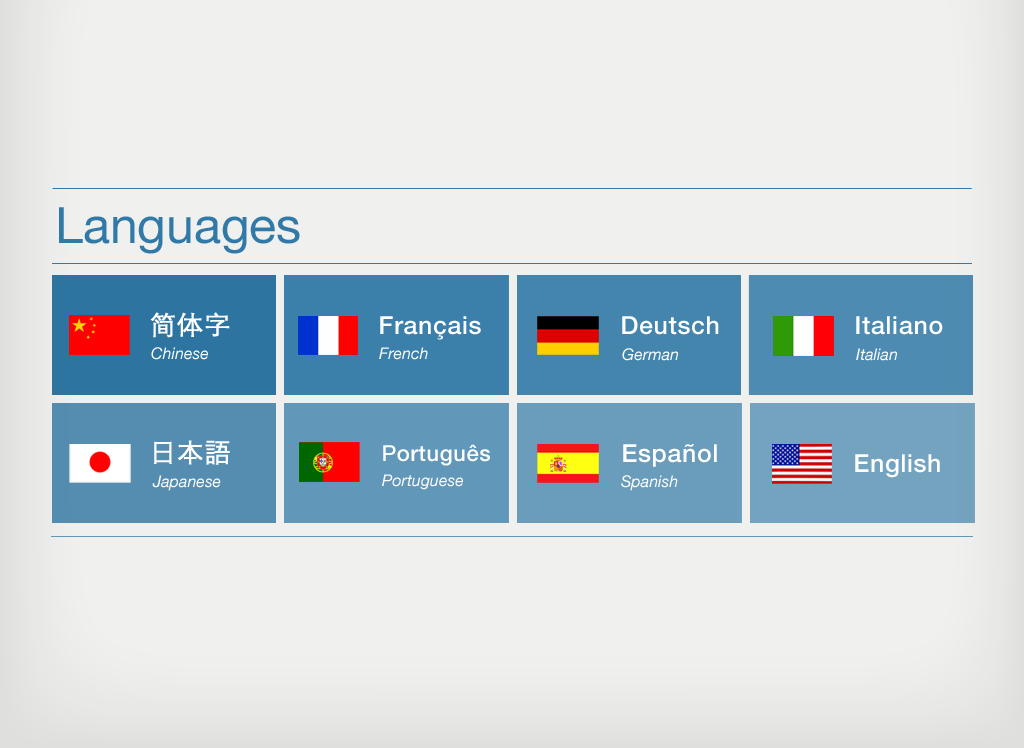 Languages

简体字
Chinese

Français
French

Deutsch
German

Italiano
Italian

日本語
Japanese

Português
Portuguese

Español
Spanish

English